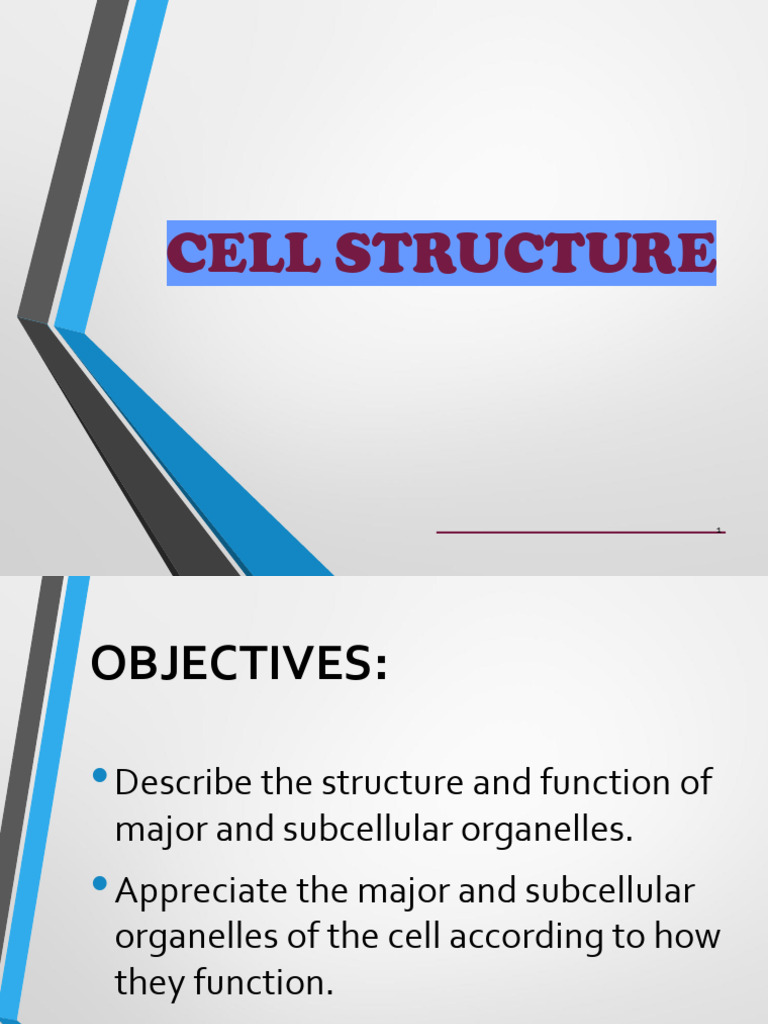 CELL STRUCTURE

1

OBJECTIVES:

• Describe the structure and function of major and subcellular organelles.

• Appreciate the major and subcellular organelles of the cell according to how they function.